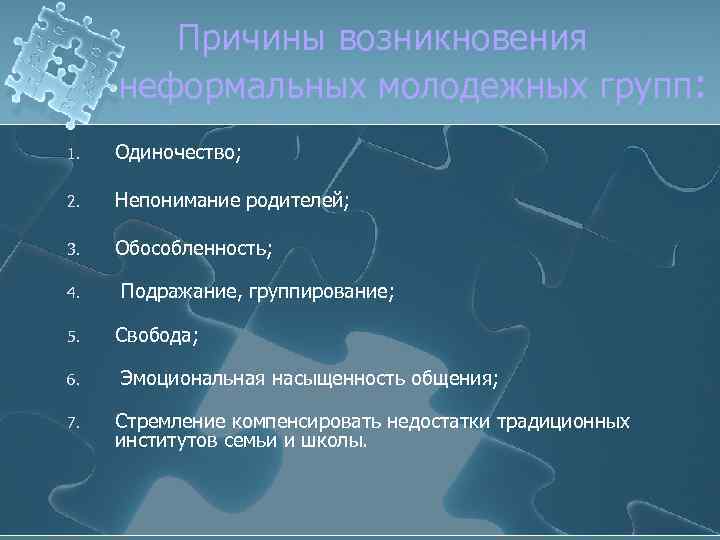 Причины возникновения неформальных молодежных групп:

1. Одиночество;
2. Непонимание родителей;
3. Обособленность;
4. Подражание, группирование;
5. Свобода;
6. Эмоциональная насыщенность общения;
7. Стремление компенсировать недостатки традиционных институтов семьи и школы.